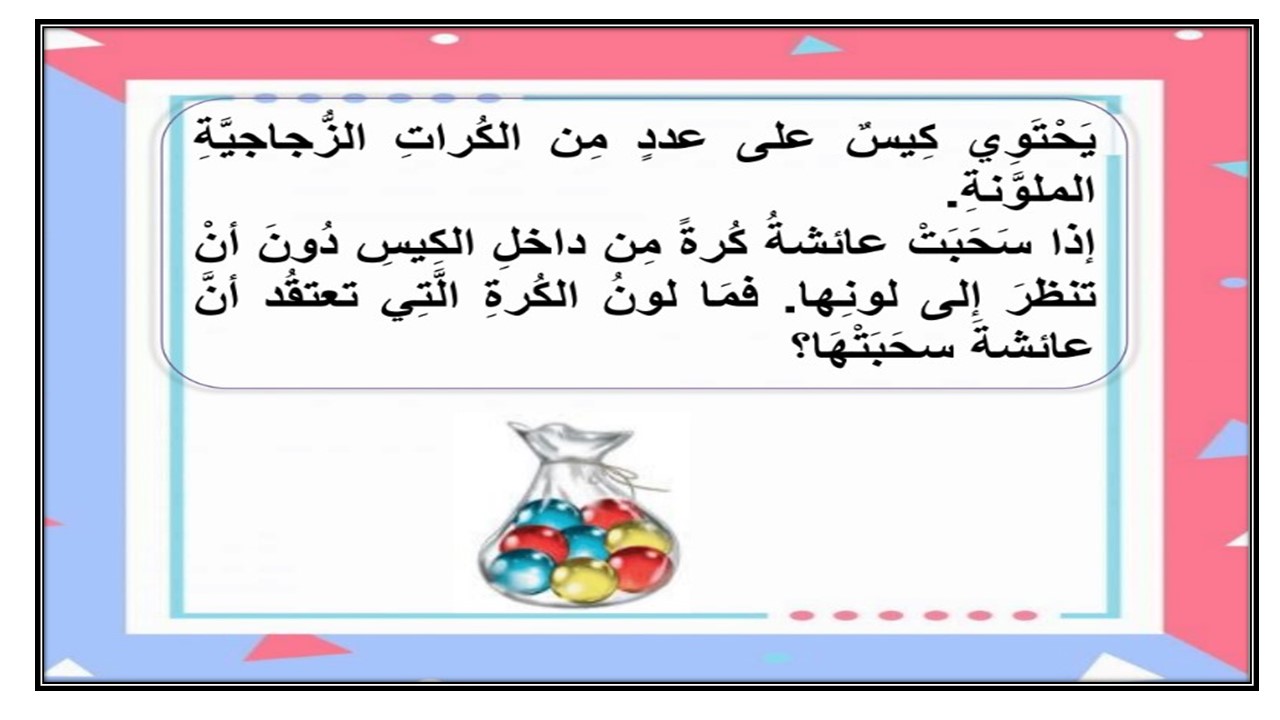 يَحْتَوِي كِيسٌ على عددٍ مِن الكُراتِ الزُّجاجيَّةِ الملوَّنةِ.
إذا سَحَبَتْ عائشةُ كُرةً مِن داخلِ الكِيسِ دُونَ أنْ تنظرَ إلى لونِها. فمَا لونُ الكُرةِ الَّتِي تعتقُد أنَّ عائشةَ سحَبَتْهَا؟